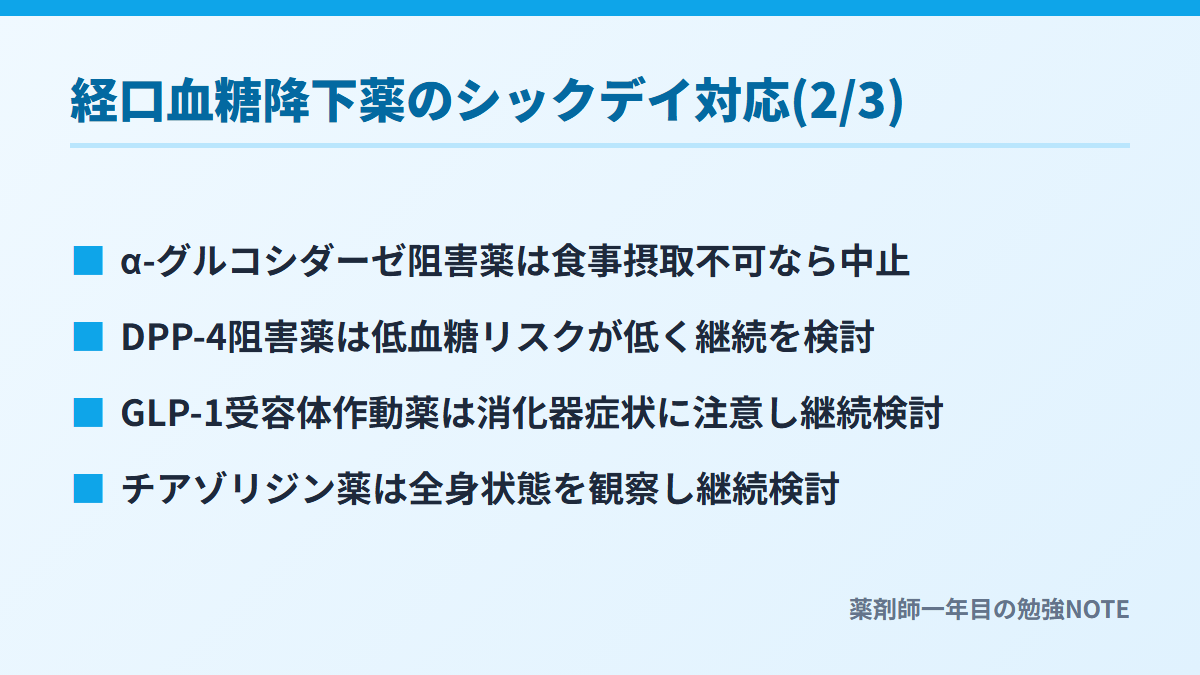 経口血糖降下薬のシックデイ対応(2/3)

■ α-グルコシダーゼ阻害薬は食事摂取不可なら中止

■ DPP-4阻害薬は低血糖リスクが低く継続を検討

■ GLP-1受容体作動薬は消化器症状に注意し継続検討

■ チアゾリジン薬は全身状態を観察し継続検討

薬剤師一年目の勉強NOTE